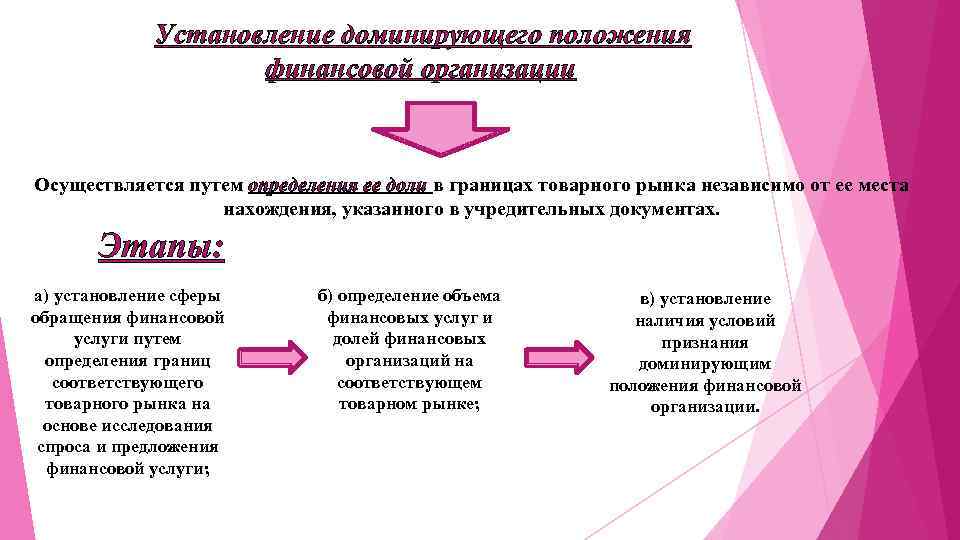 Установление доминирующего положения финансовой организации

Осуществляется путем определения ее доли в границах товарного рынка независимо от ее места нахождения, указанного в учредительных документах.

Этапы:

а) установление сферы обращения финансовой услуги путем определения границ соответствующего товарного рынка на основе исследования спроса и предложения финансовой услуги;

б) определение объема финансовых услуг и долей финансовых организаций на соответствующем товарном рынке;

в) установление наличия условий признания доминирующим положения финансовой организации.